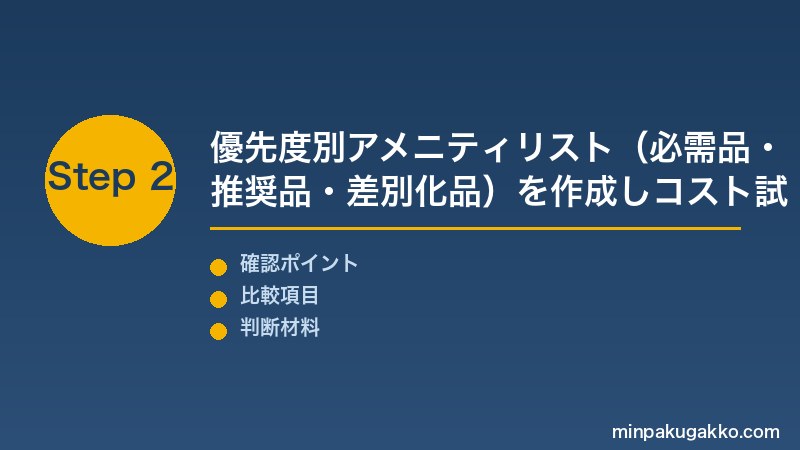 Step 2

優先度別アメニティリスト（必需品・推奨品・差別化品）を作成しコスト試

確認ポイント
比較項目
判断材料

minpakugakko.com